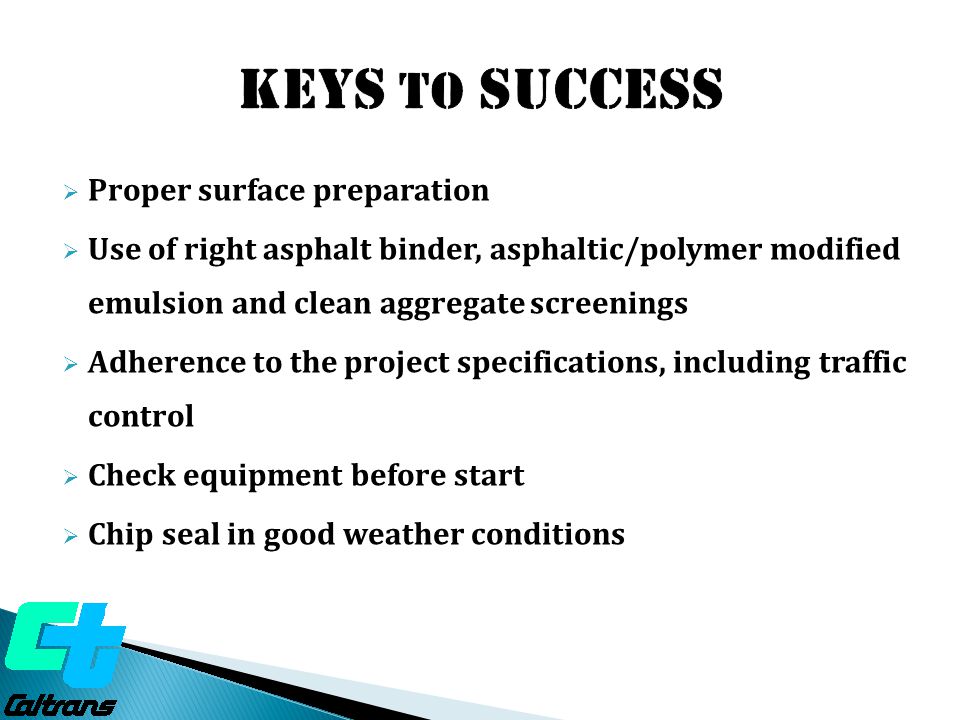 KEYS TO SUCCESS

➢ Proper surface preparation

➢ Use of right asphalt binder, asphaltic/polymer modified emulsion and clean aggregate screenings

➢ Adherence to the project specifications, including traffic control

➢ Check equipment before start

➢ Chip seal in good weather conditions

Caltrans